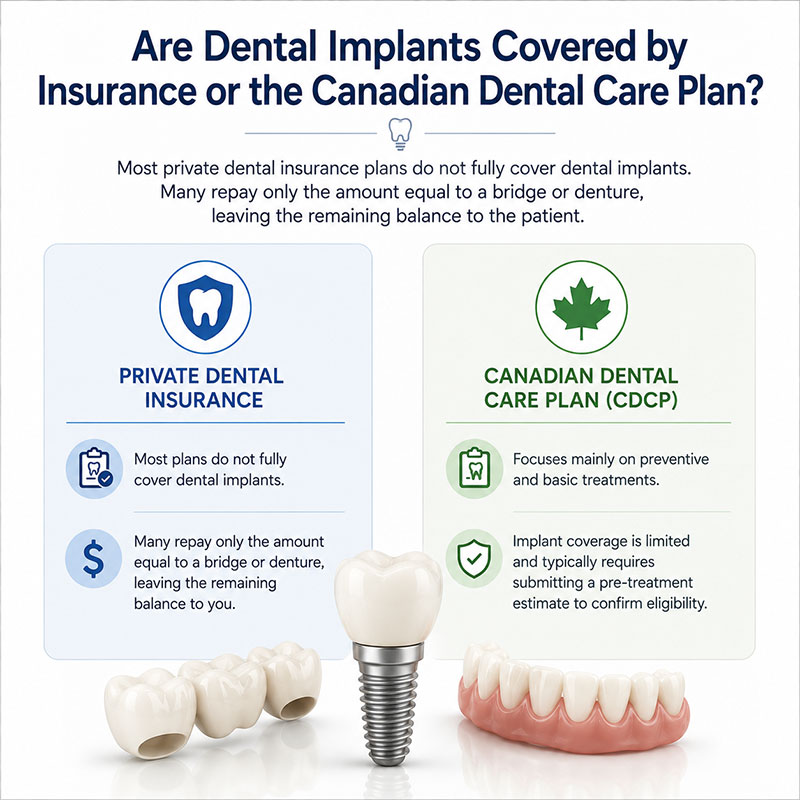 Are Dental Implants Covered by Insurance or the Canadian Dental Care Plan?

Most private dental insurance plans do not fully cover dental implants. Many repay only the amount equal to a bridge or denture, leaving the remaining balance to the patient.

PRIVATE DENTAL INSURANCE

Most plans do not fully cover dental implants.

$

Many repay only the amount equal to a bridge or denture, leaving the remaining balance to you.

CANADIAN DENTAL CARE PLAN (CDCP)

Focuses mainly on preventive and basic treatments.

Implant coverage is limited and typically requires submitting a pre-treatment estimate to confirm eligibility.